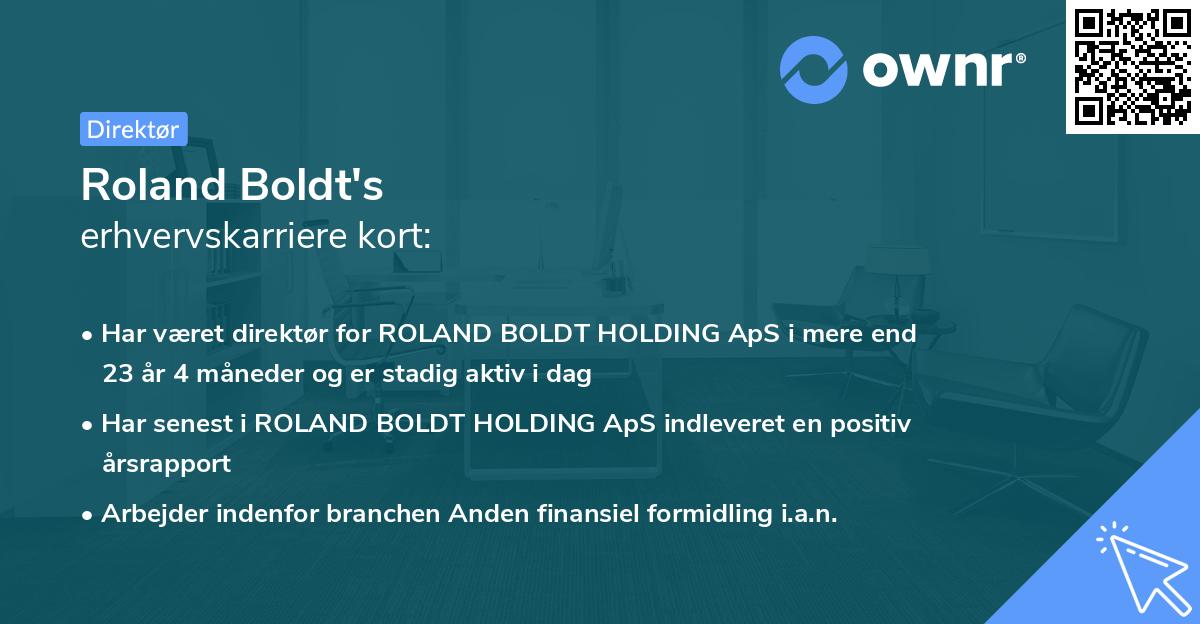 ownr®

Direktør

Roland Boldt's
erhvervskarriere kort:

• Har været direktør for ROLAND BOLDT HOLDING ApS i mere end 23 år 4 måneder og er stadig aktiv i dag
• Har senest i ROLAND BOLDT HOLDING ApS indleveret en positiv årsrapport
• Arbejder indenfor branchen Anden finansiel formidling i.a.n.